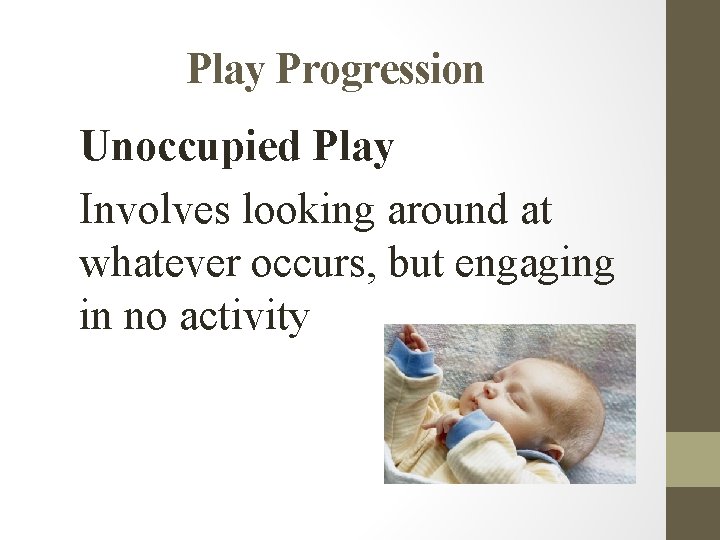 Play Progression

Unoccupied Play

Involves looking around at whatever occurs, but engaging in no activity